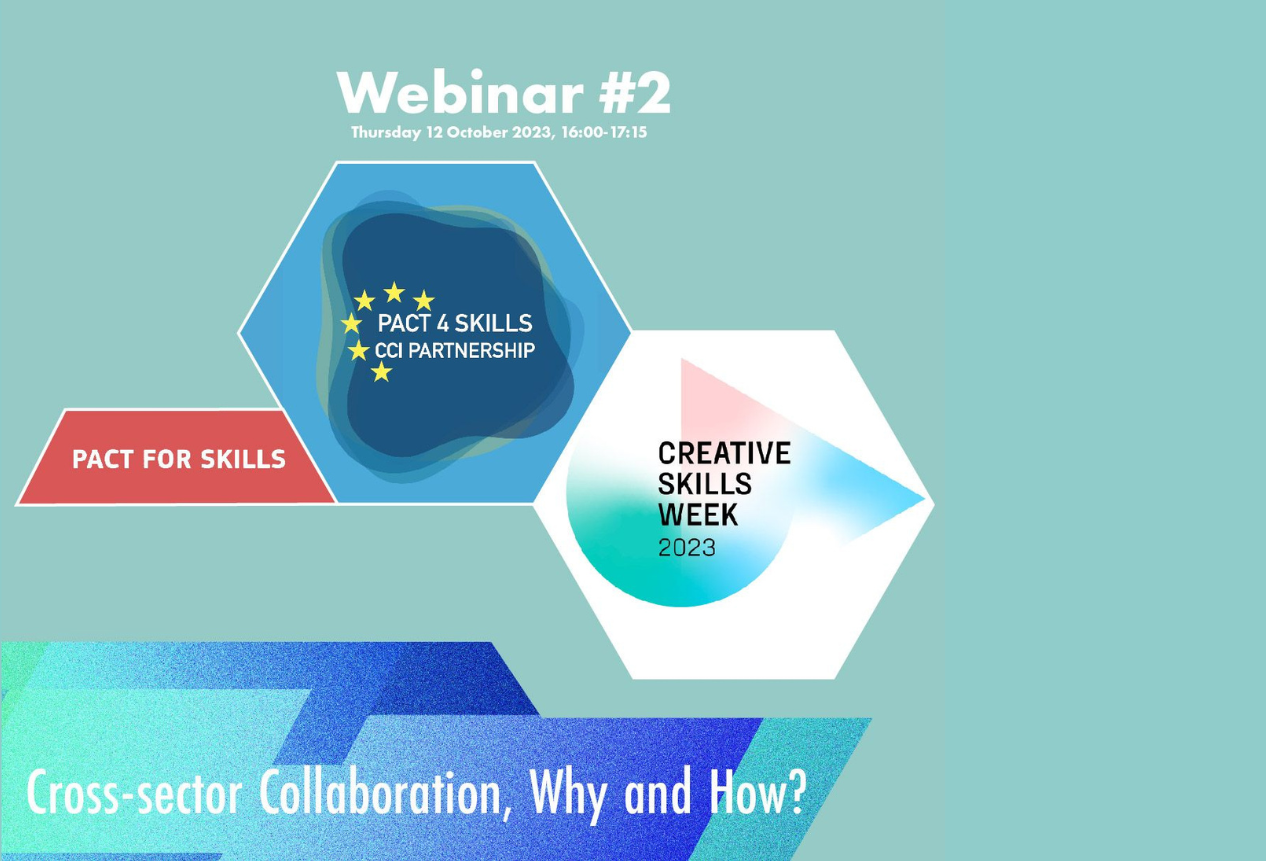 Webinar #2
Thursday 12 October 2023, 16:00-17:15

PACT 4 SKILLS
CCI PARTNERSHIP

PACT FOR SKILLS

CREATIVE SKILLS WEEK 2023

Cross-sector Collaboration, Why and How?